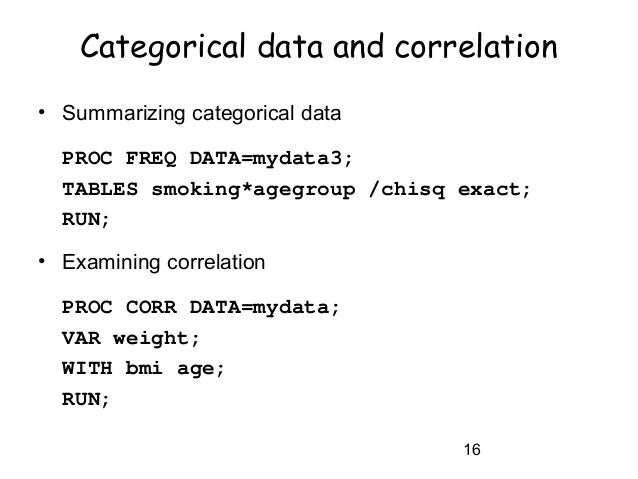 Categorical data and correlation

• Summarizing categorical data

PROC FREQ DATA=mydata3;
TABLES smoking*agegroup /chisq exact;
RUN;

• Examining correlation

PROC CORR DATA=mydata;
VAR weight;
WITH bmi age;
RUN;

16